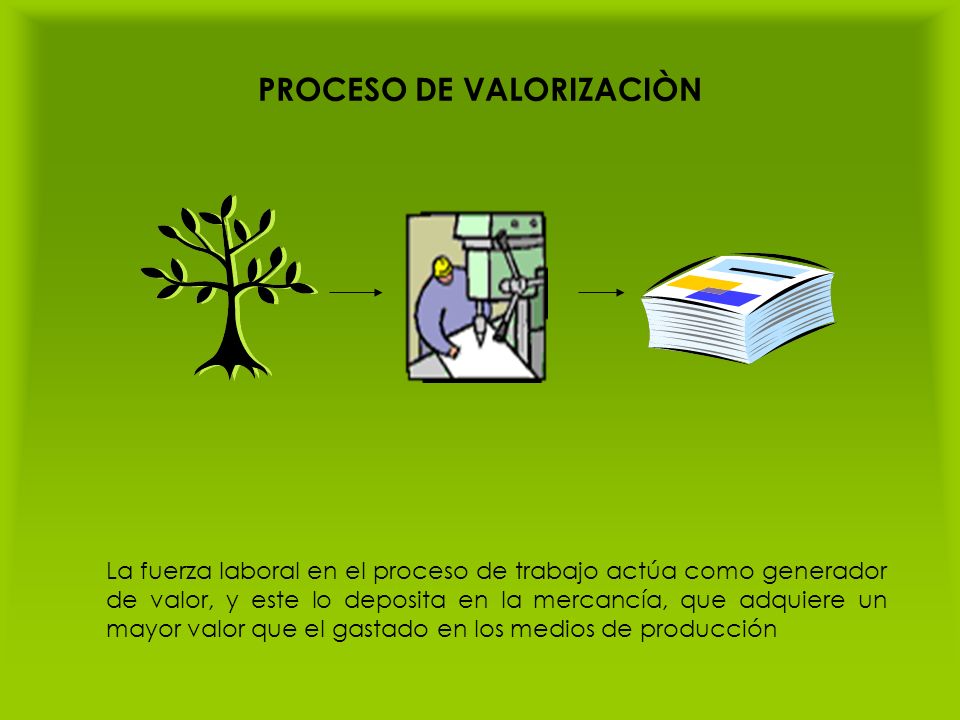 PROCESO DE VALORIZACIÒN

La fuerza laboral en el proceso de trabajo actúa como generador de valor, y este lo deposita en la mercancía, que adquiere un mayor valor que el gastado en los medios de producción